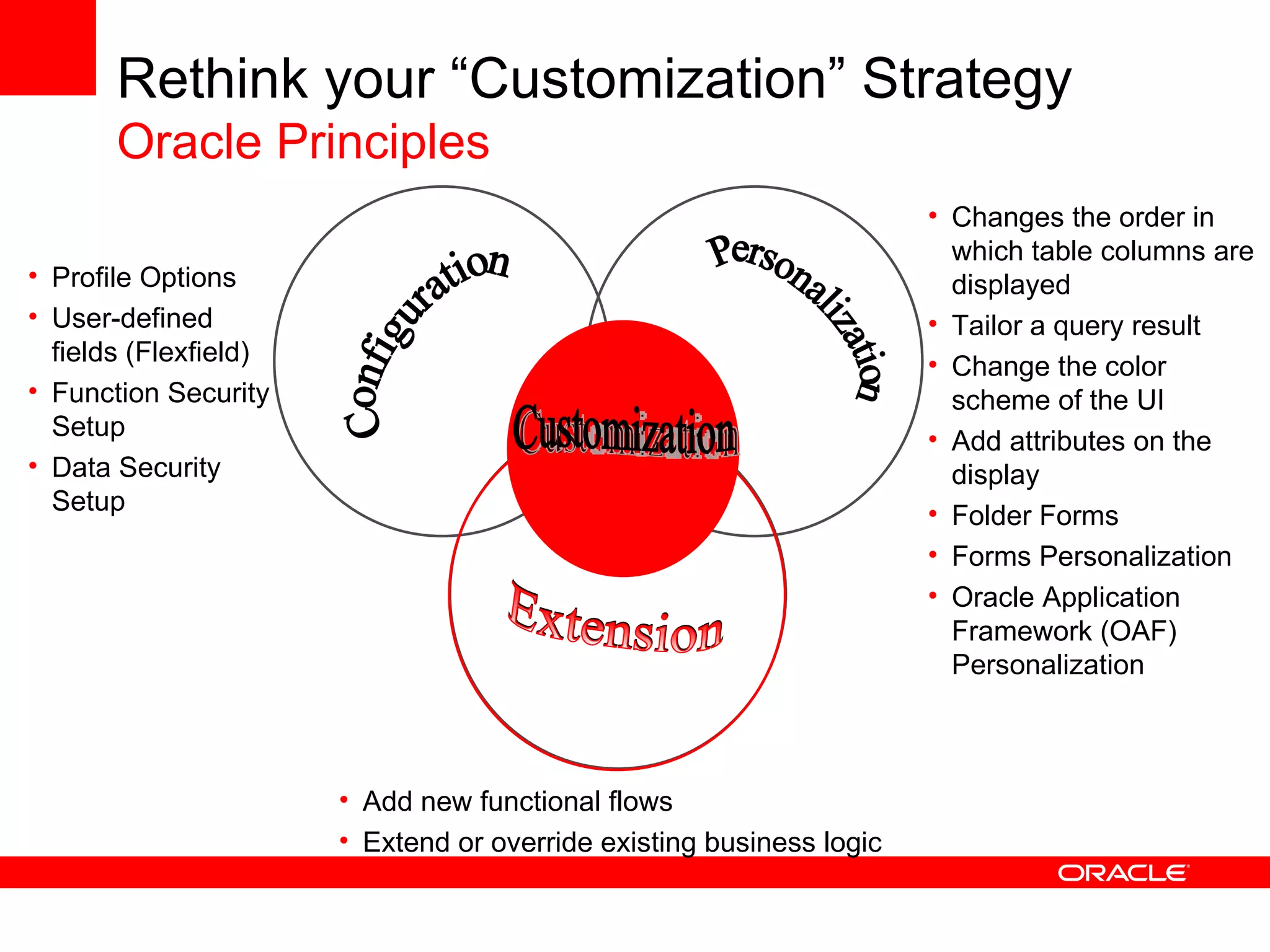 Rethink your “Customization” Strategy
Oracle Principles

• Profile Options
• User-defined fields (Flexfield)
• Function Security Setup
• Data Security Setup

Configuration

Personalization

Customization

Extension

• Changes the order in which table columns are displayed
• Tailor a query result
• Change the color scheme of the UI
• Add attributes on the display
• Folder Forms
• Forms Personalization
• Oracle Application Framework (OAF) Personalization

• Add new functional flows
• Extend or override existing business logic

ORACLE